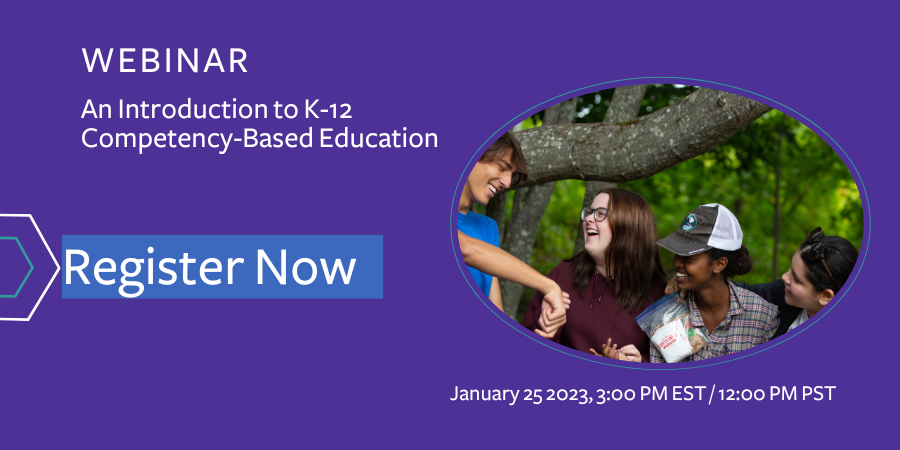 WEBINAR

An Introduction to K-12 Competency-Based Education

Register Now

January 25 2023, 3:00 PM EST / 12:00 PM PST